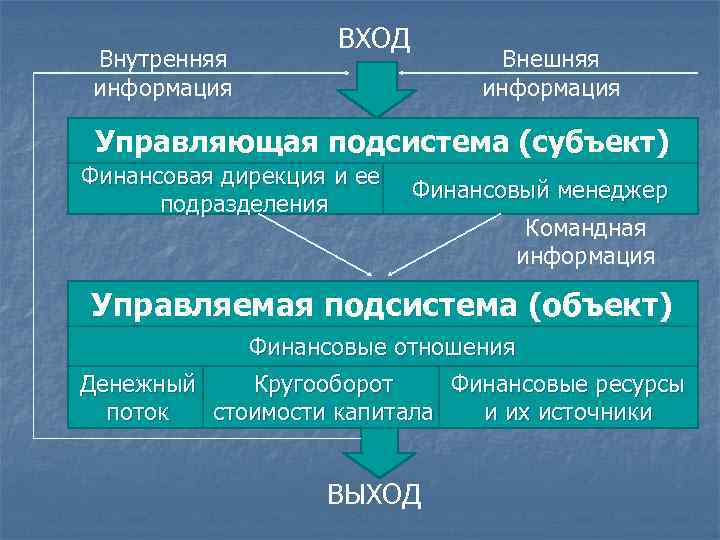 ВХОД

Внутренняя информация

Внешняя информация

Управляющая подсистема (субъект)

Финансовая дирекция и ее подразделения

Финансовый менеджер

Командная информация

Управляемая подсистема (объект)

Финансовые отношения

Денежный поток

Кругооборот стоимости капитала

Финансовые ресурсы и их источники

ВЫХОД